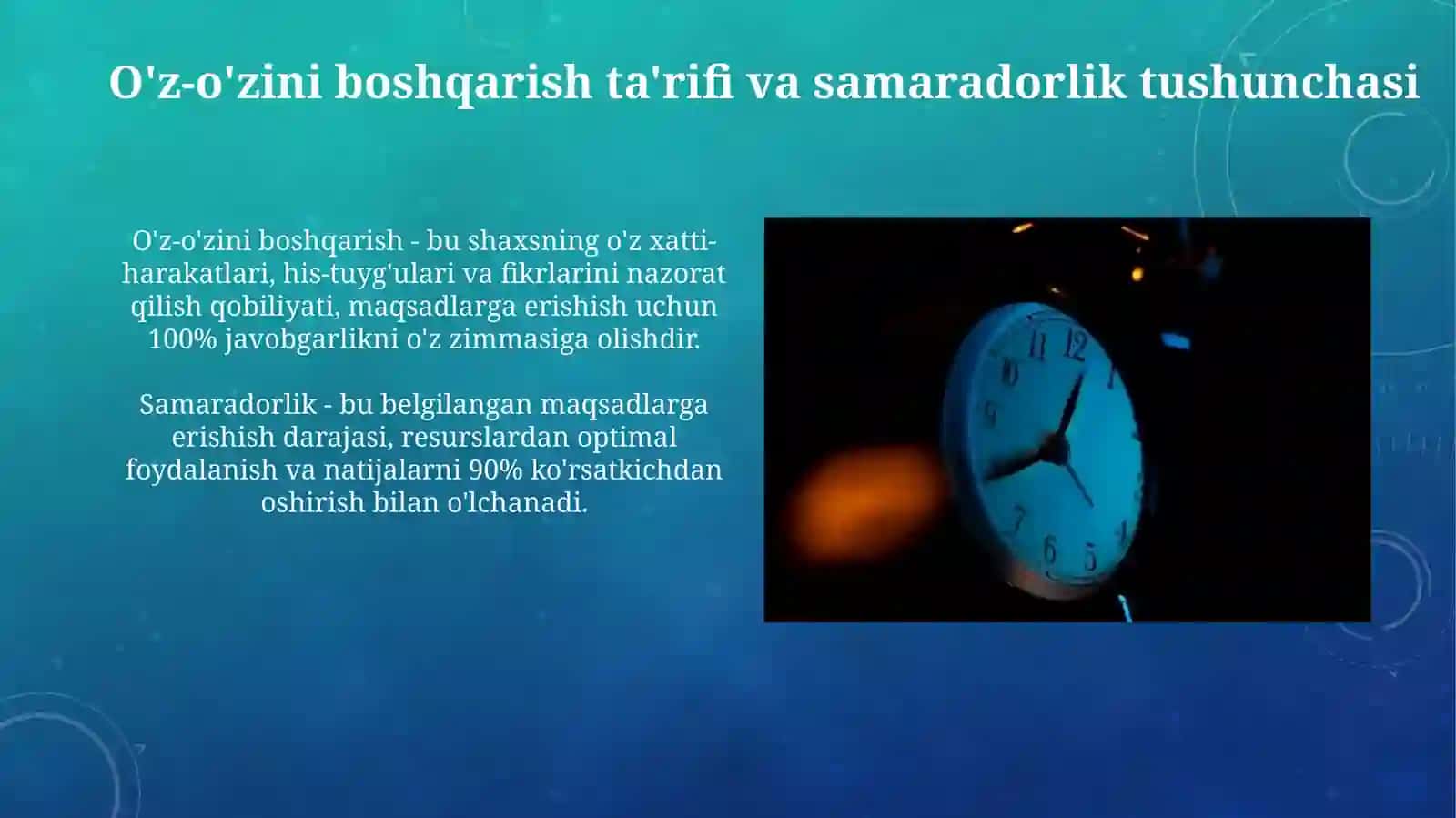 O'z-o'zini boshqarish ta'rifi va samaradorlik tushunchasi

O'z-o'zini boshqarish - bu shaxsning o'z xatti-harakatlari, his-tuyg'ulari va fikrlarini nazorat qilish qobiliyati, maqsadlarga erishish uchun 100% javobgarlikni o'z zimmasiga olishdir.

Samaradorlik - bu belgilangan maqsadlarga erishish darajasi, resurslardan optimal foydalanish va natijalarni 90% ko'rsatkichdan oshirish bilan o'lchanadi.

11 12 1 10 9 7 6 5 4